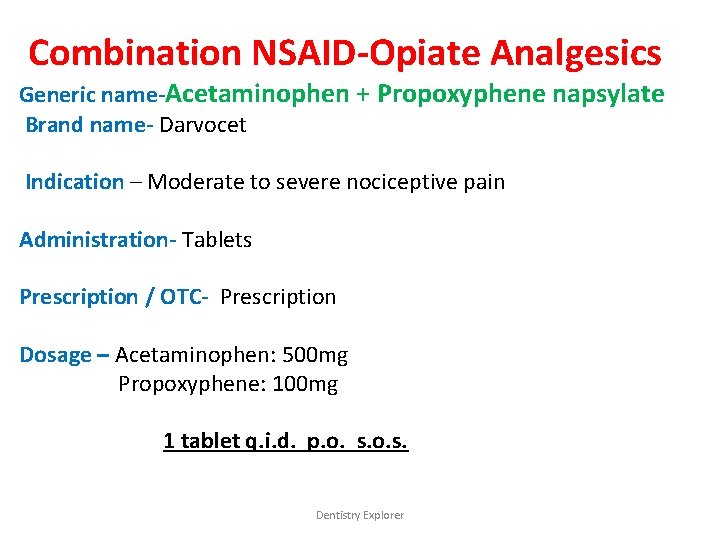 Combination NSAID-Opiate Analgesics

Generic name-Acetaminophen + Propoxyphene napsylate

Brand name- Darvocet

Indication – Moderate to severe nociceptive pain

Administration- Tablets

Prescription / OTC- Prescription

Dosage – Acetaminophen: 500mg
Propoxyphene: 100mg

1 tablet q.i.d. p.o. s.o.s.

Dentistry Explorer